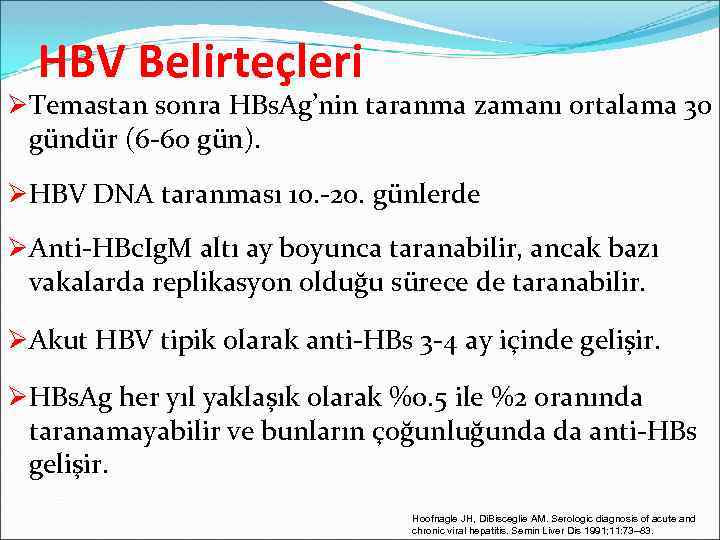 HBV Belirteçleri

➢Temastan sonra HBsAg'nin taranma zamanı ortalama 30 gündür (6-60 gün).

➢HBV DNA taranması 10.-20. günlerde

➢Anti-HBcIgM altı ay boyunca taranabilir, ancak bazı vakalarda replikasyon olduğu sürece de taranabilir.

➢Akut HBV tipik olarak anti-HBs 3-4 ay içinde gelişir.

➢HBsAg her yıl yaklaşık olarak %0.5 ile %2 oranında taranamayabilir ve bunların çoğunluğunda da anti-HBs gelişir.

Hoofnagle JH, DiBisceglie AM. Serologic diagnosis of acute and chronic viral hepatitis. Semin Liver Dis 1991;11:73–83.